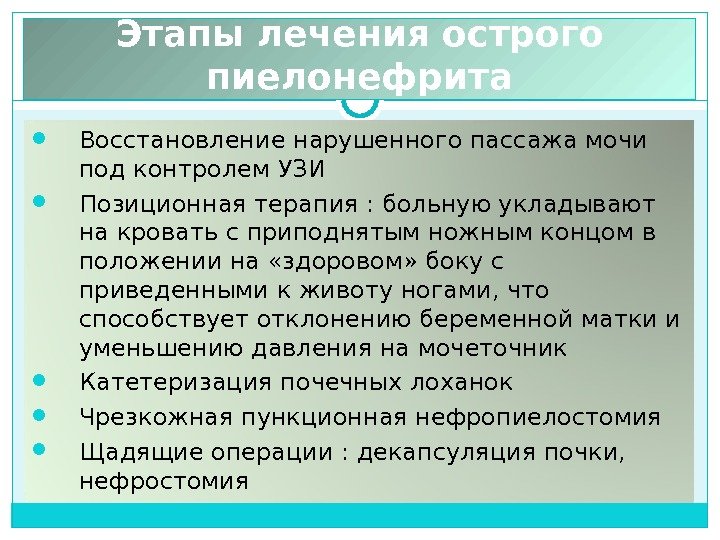 Этапы лечения острого пиелонефрита

- Восстановление нарушенного пассажа мочи под контролем УЗИ
- Позиционная терапия : больную укладывают на кровать с приподнятым ножным концом в положении на «здоровом» боку с приведенными к животу ногами, что способствует отклонению беременной матки и уменьшению давления на мочеточник
- Катетеризация почечных лоханок
- Чрезкожная пункционная нефропиелостомия
- Щадящие операции : декапсуляция почки, нефростомия